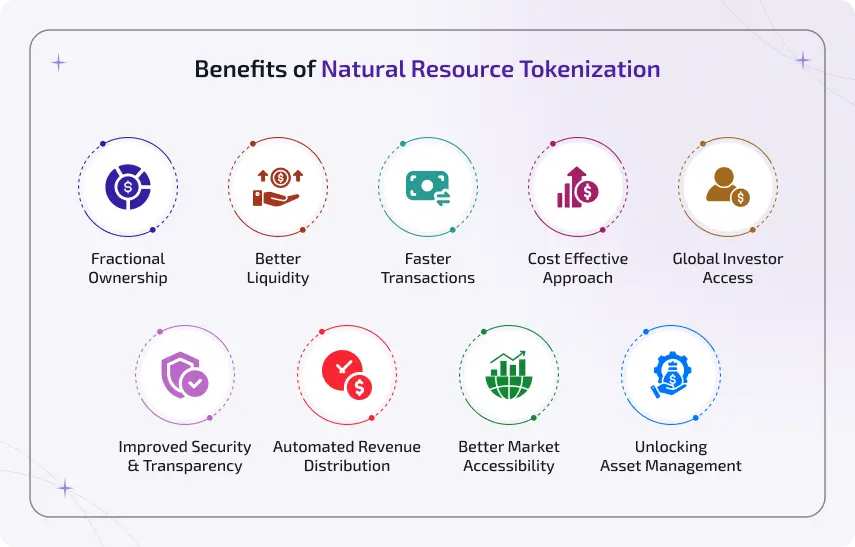 Benefits of Natural Resource Tokenization

Fractional Ownership

Better Liquidity

Faster Transactions

Cost Effective Approach

Global Investor Access

Improved Security & Transparency

Automated Revenue Distribution

Better Market Accessibility

Unlocking Asset Management